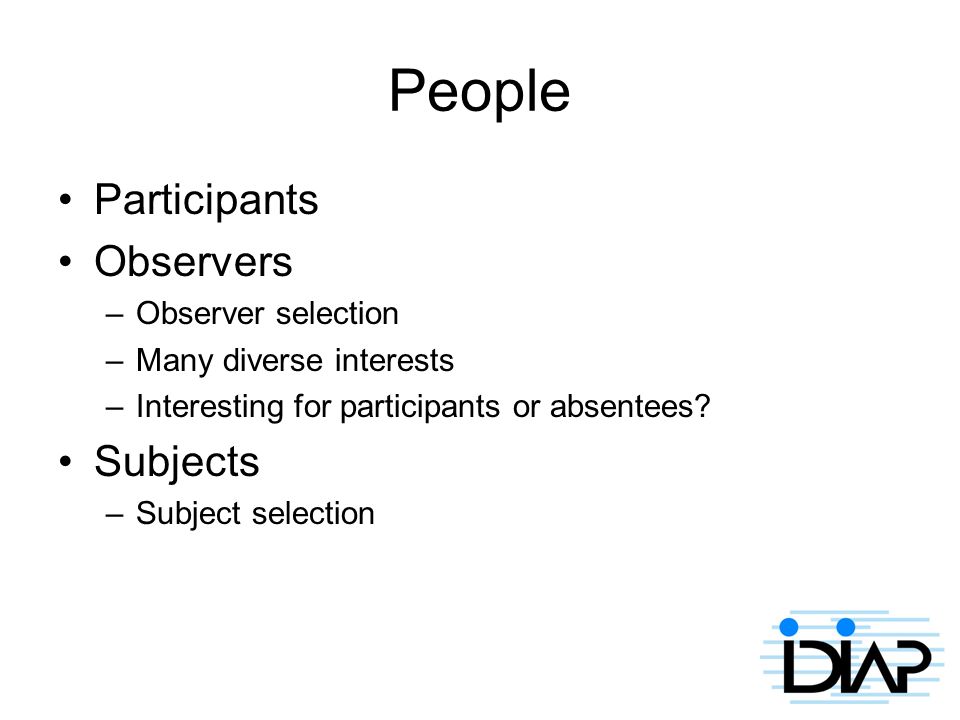 People

• Participants
• Observers
– Observer selection
– Many diverse interests
– Interesting for participants or absentees?
• Subjects
– Subject selection

IDIAP